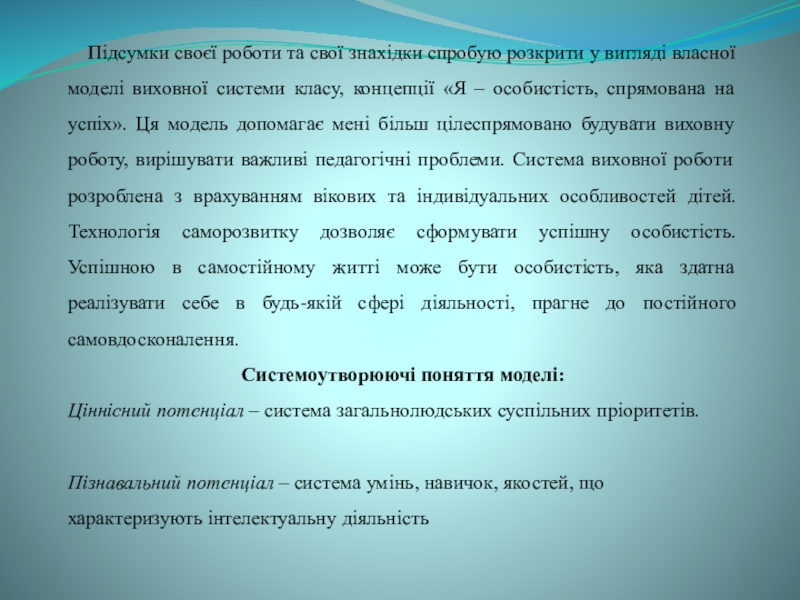 Підсумки своєї роботи та свої знахідки спробую розкрити у вигляді власної моделі виховної системи класу, концепції «Я – особистість, спрямована на успіх». Ця модель допомагає мені більш цілеспрямовано будувати виховну роботу, вирішувати важливі педагогічні проблеми. Система виховної роботи розроблена з врахуванням вікових та індивідуальних особливостей дітей. Технологія саморозвитку дозволяє сформувати успішну особистість. Успішною в самостійному житті може бути особистість, яка здатна реалізувати себе в будь-якій сфері діяльності, прагне до постійного самовдосконалення.

Системоутворюючі поняття моделі:

Ціннісний потенціал – система загальнолюдських суспільних пріоритетів.

Пізнавальний потенціал – система умінь, навичок, якостей, що характеризують інтелектуальну діяльність